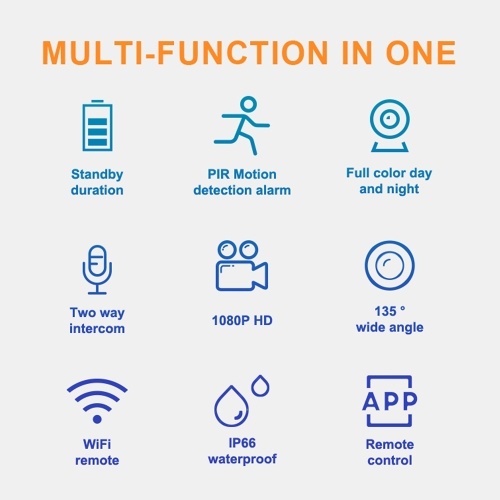 MULTI-FUNCTION IN ONE

Standby duration

PIR Motion detection alarm

Full color day and night

Two way intercom

1080P HD

135 ° wide angle

WiFi remote

IP66 waterproof

APP

Remote control